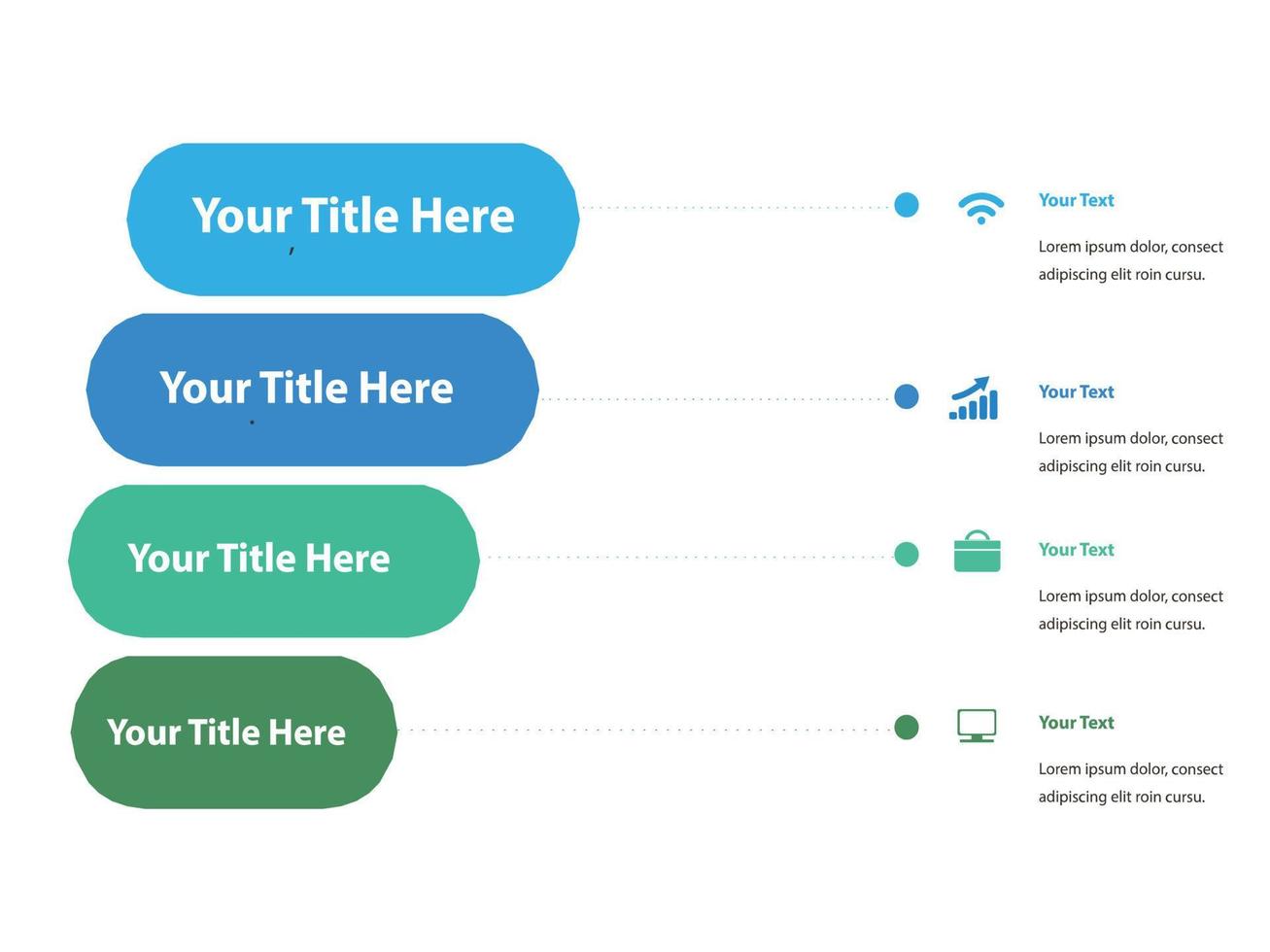 Your Title Here

Your Text

Lorem ipsum dolor, consect adipiscing elit roin cursu.

Your Title Here

Your Text

Lorem ipsum dolor, consect adipiscing elit roin cursu.

Your Title Here

Your Text

Lorem ipsum dolor, consect adipiscing elit roin cursu.

Your Title Here

Your Text

Lorem ipsum dolor, consect adipiscing elit roin cursu.